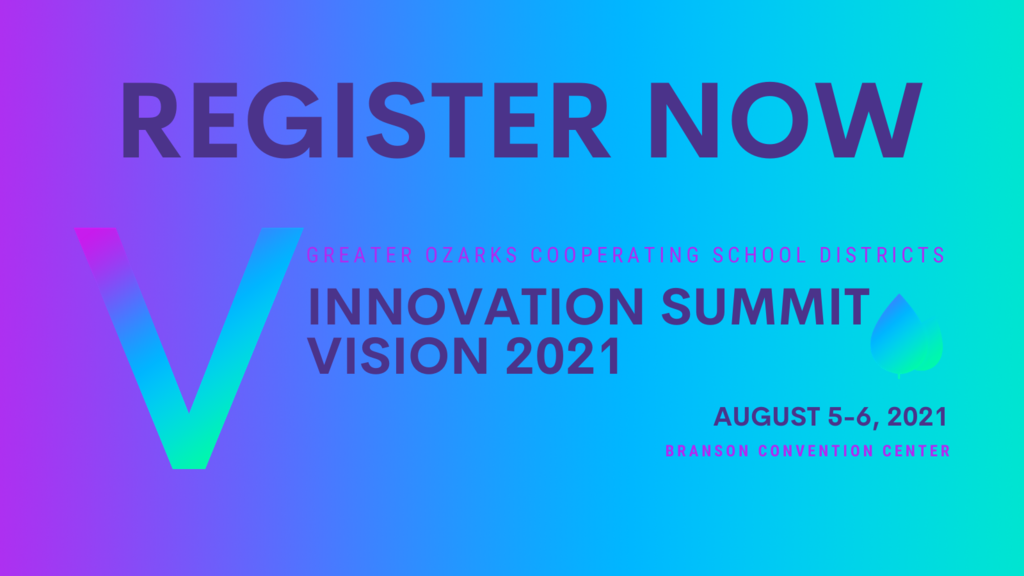 REGISTER NOW

V

GREATER OZARKS COOPERATING SCHOOL DISTRICTS

INNOVATION SUMMIT
VISION 2021

AUGUST 5-6, 2021

BRANSON CONVENTION CENTER